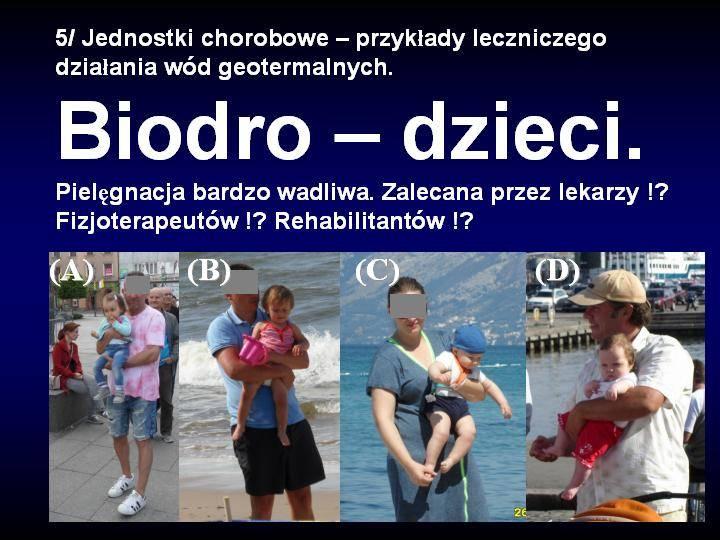 5/ Jednostki chorobowe – przykłady leczniczego działania wód geotermalnych.

Biodro – dzieci.

Pielęgnacja bardzo wadliwa. Zalecana przez lekarzy !? Fizjoterapeutów !? Rehabilitantów !?

(A)

(B)

(C)

(D)

26